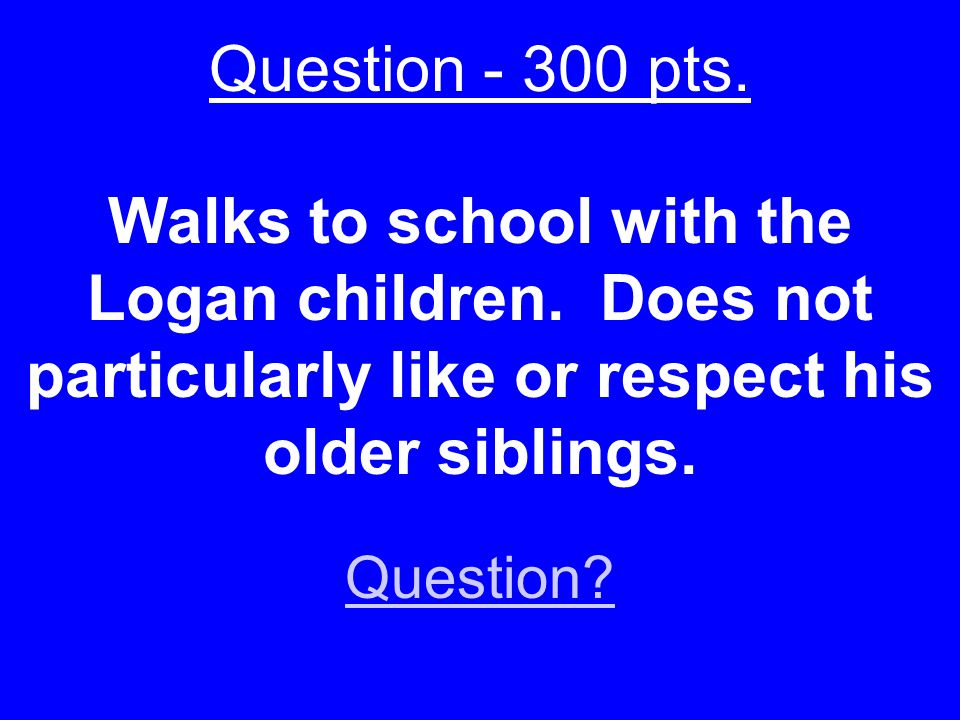 Question - 300 pts.

Walks to school with the Logan children.  Does not particularly like or respect his older siblings.

Question?